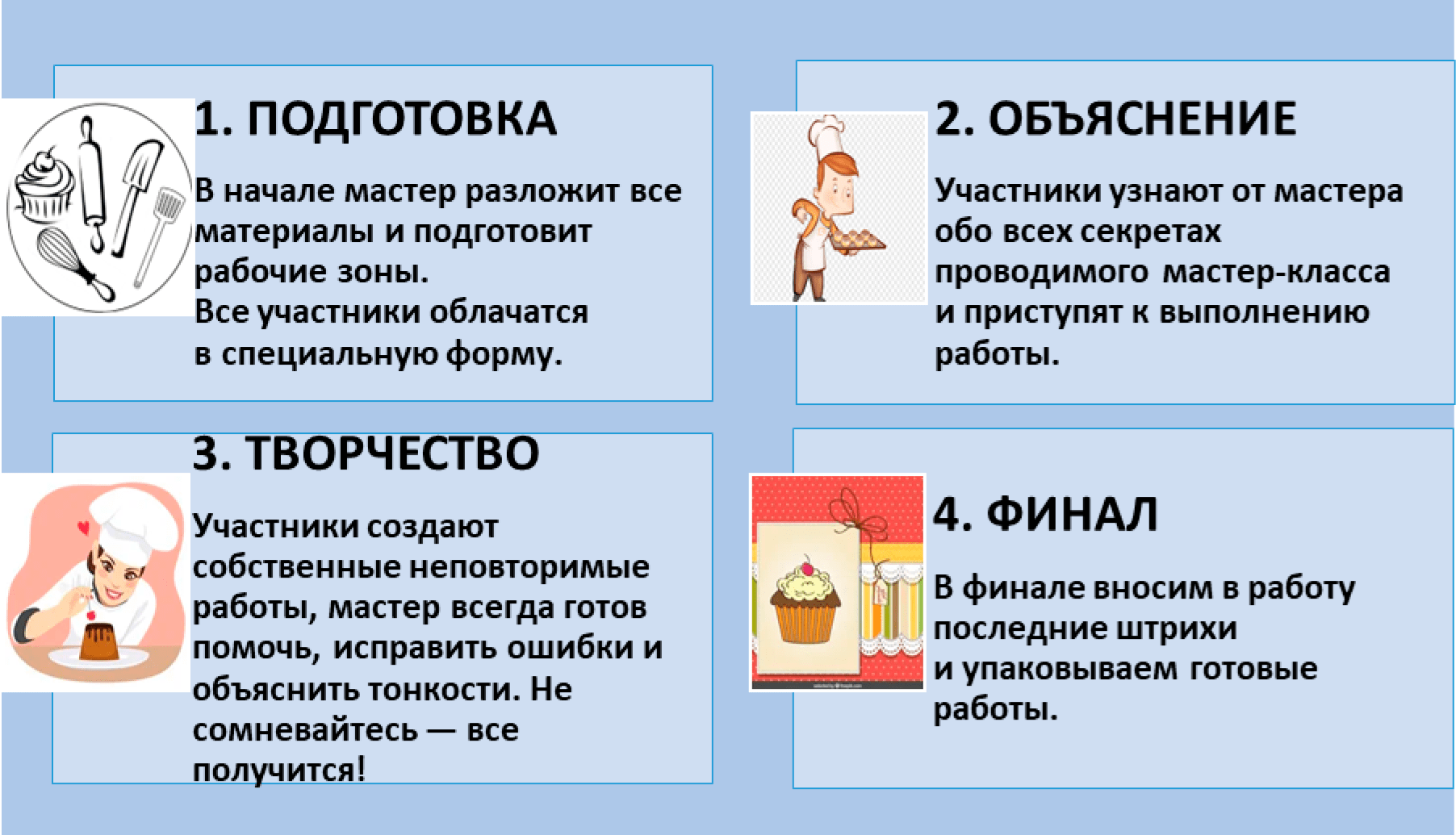 1. ПОДГОТОВКА

В начале мастер разложит все материалы и подготовит рабочие зоны.
Все участники облачатся в специальную форму.

2. ОБЪЯСНЕНИЕ

Участники узнают от мастера обо всех секретах проводимого мастер-класса и приступят к выполнению работы.

3. ТВОРЧЕСТВО

Участники создают собственные неповторимые работы, мастер всегда готов помочь, исправить ошибки и объяснить тонкости. Не сомневайтесь — все получится!

4. ФИНАЛ

В финале вносим в работу последние штрихи и упаковываем готовые работы.